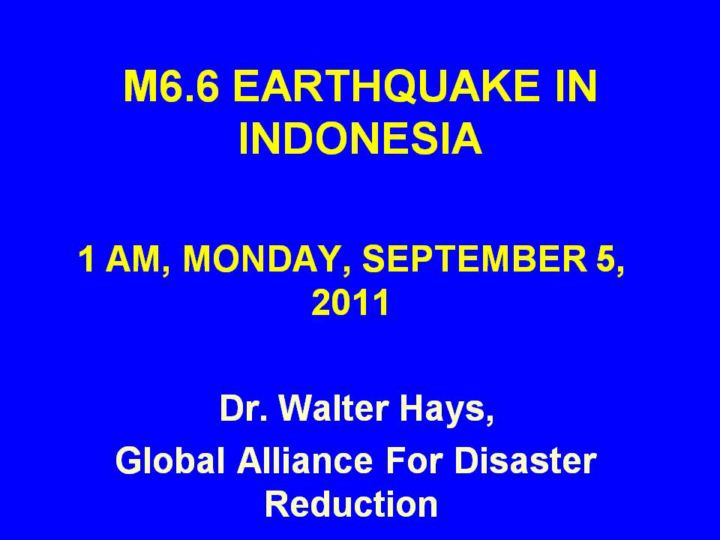 M6.6 EARTHQUAKE IN INDONESIA

1 AM, MONDAY, SEPTEMBER 5, 2011

Dr. Walter Hays,

Global Alliance For Disaster Reduction